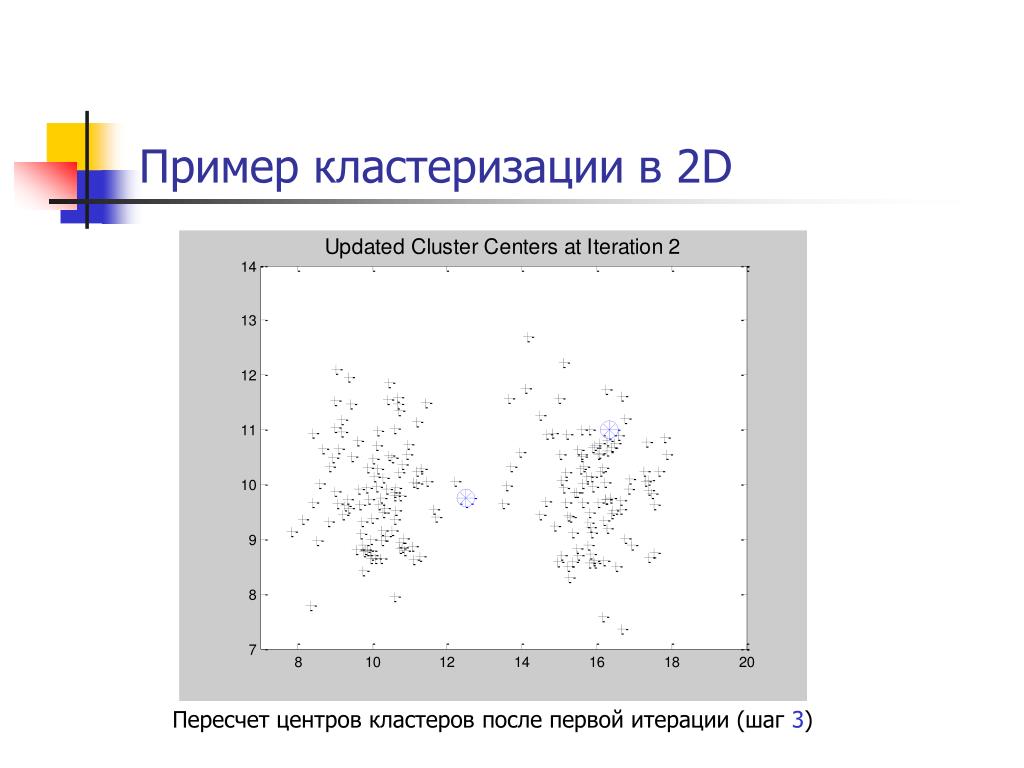 Пример кластеризации в 2D

Updated Cluster Centers at Iteration 2

14
13
12
11
10
9
8
7

8 10 12 14 16 18 20

Пересчет центров кластеров после первой итерации (шаг 3)